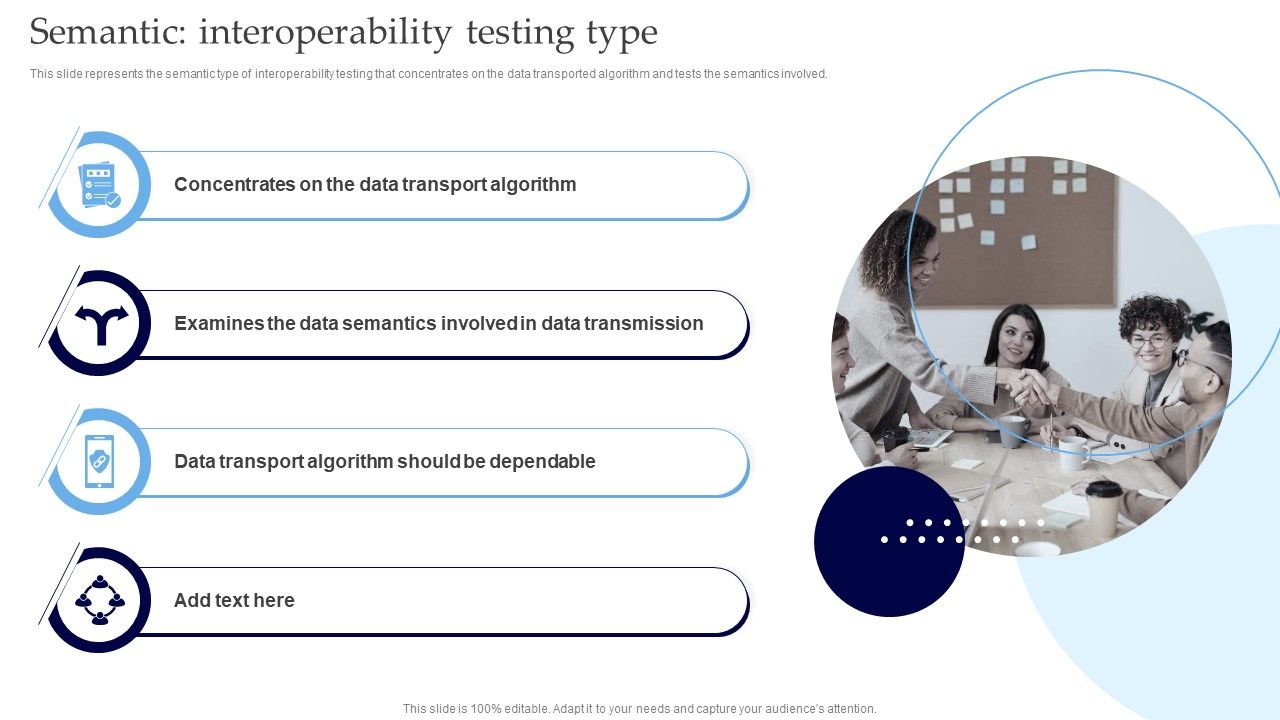 Semantic: interoperability testing type

This slide represents the semantic type of interoperability testing that concentrates on the data transported algorithm and tests the semantics involved.

Concentrates on the data transport algorithm

Examines the data semantics involved in data transmission

Data transport algorithm should be dependable

Add text here

This slide is 100% editable. Adapt it to your needs and capture your audience's attention.